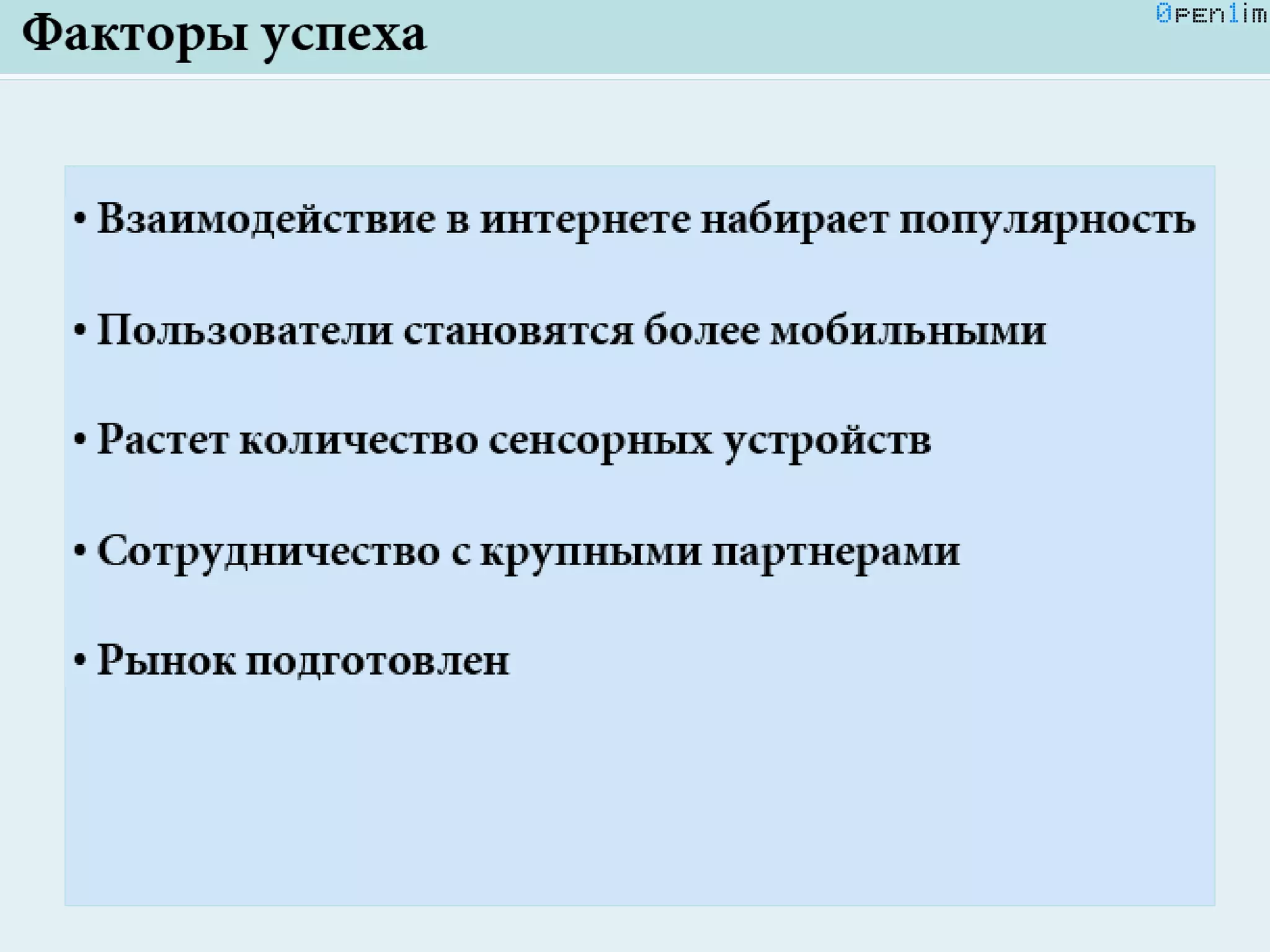 Факторы успеха

0pen1im

• Взаимодействие в интернете набирает популярность

• Пользователи становятся более мобильными

• Растет количество сенсорных устройств

• Сотрудничество с крупными партнерами

• Рынок подготовлен